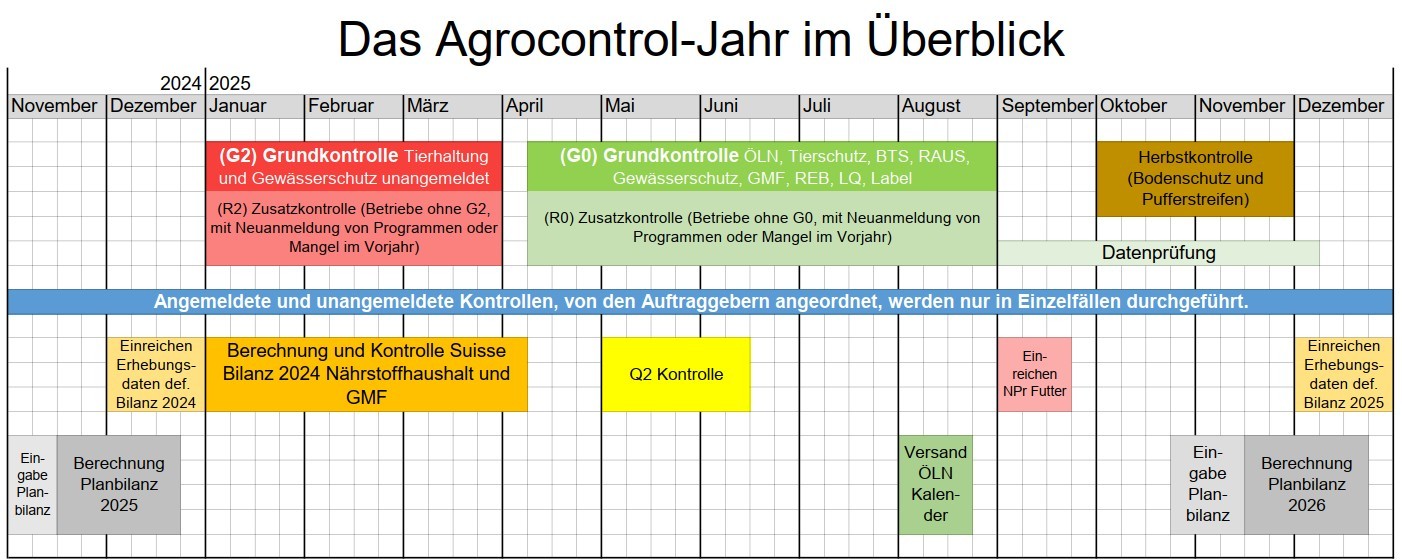 Das Agrocontrol-Jahr im Überblick

2024 2025

November Dezember Januar Februar März April Mai Juni Juli August September Oktober November Dezember

(G2) Grundkontrolle Tierhaltung und Gewässerschutz unangemeldet

(R2) Zusatzkontrolle (Betriebe ohne G2, mit Neuanmeldung von Programmen oder Mangel im Vorjahr)

(G0) Grundkontrolle ÖLN, Tierschutz, BTS, RAUS, Gewässerschutz, GMF, REB, LQ, Label

(R0) Zusatzkontrolle (Betriebe ohne G0, mit Neuanmeldung von Programmen oder Mangel im Vorjahr)

Herbstkontrolle (Bodenschutz und Pufferstreifen)

Datenprüfung

Angemeldete und unangemeldete Kontrollen, von den Auftraggebern angeordnet, werden nur in Einzelfällen durchgeführt.

Einreichen Erhebungsdaten def. Bilanz 2024

Berechnung und Kontrolle Suisse Bilanz 2024 Nährstoffhaushalt und GMF

Q2 Kontrolle

Einreichen NPr Futter

Einreichen Erhebungsdaten def. Bilanz 2025

Eingabe Planbilanz

Berechnung Planbilanz 2025

Versand ÖLN Kalender

Eingabe Planbilanz

Berechnung Planbilanz 2026